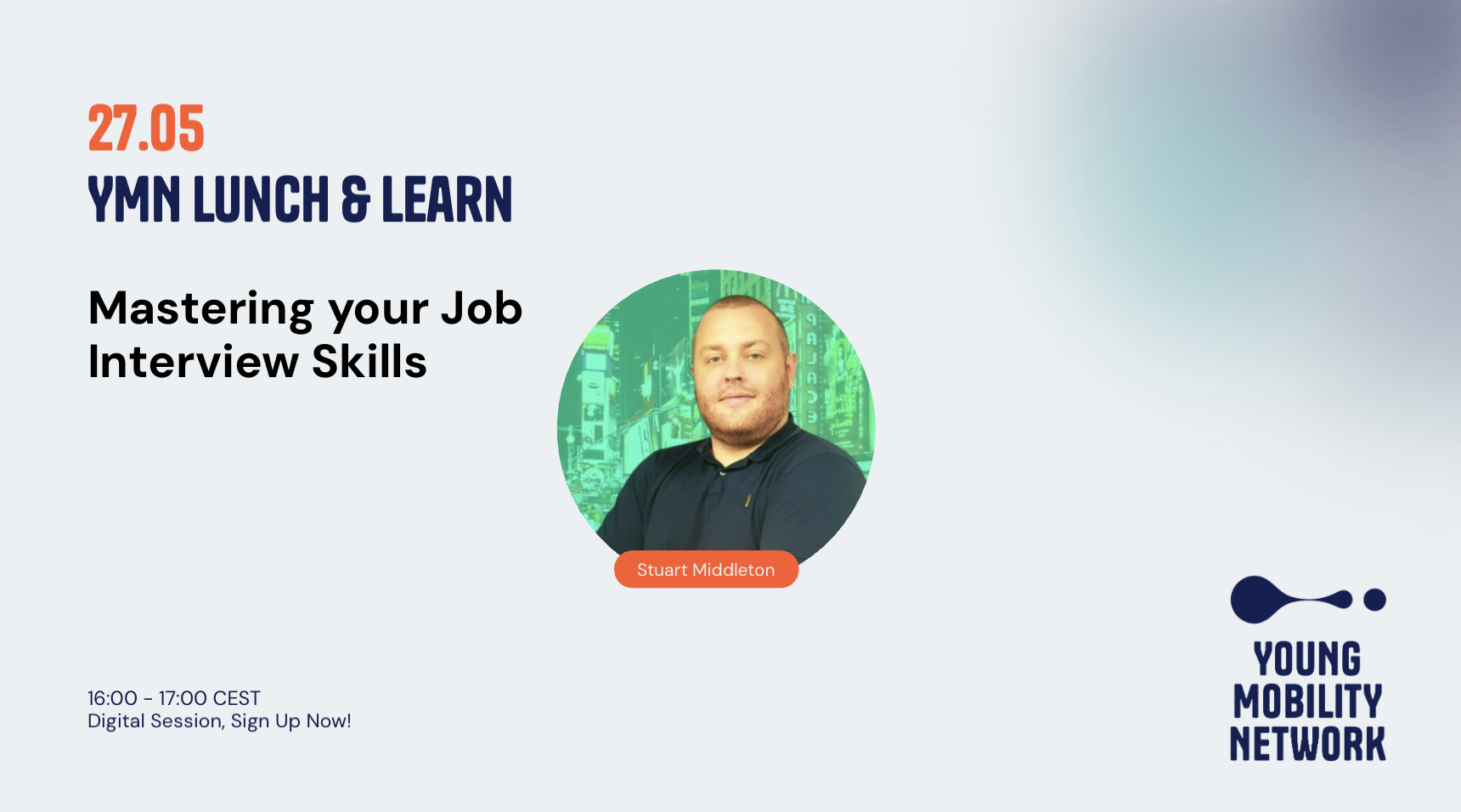 27.05
YMN LUNCH & LEARN

Mastering your Job Interview Skills

Stuart Middleton

16:00 - 17:00 CEST
Digital Session, Sign Up Now!

YOUNG MOBILITY NETWORK